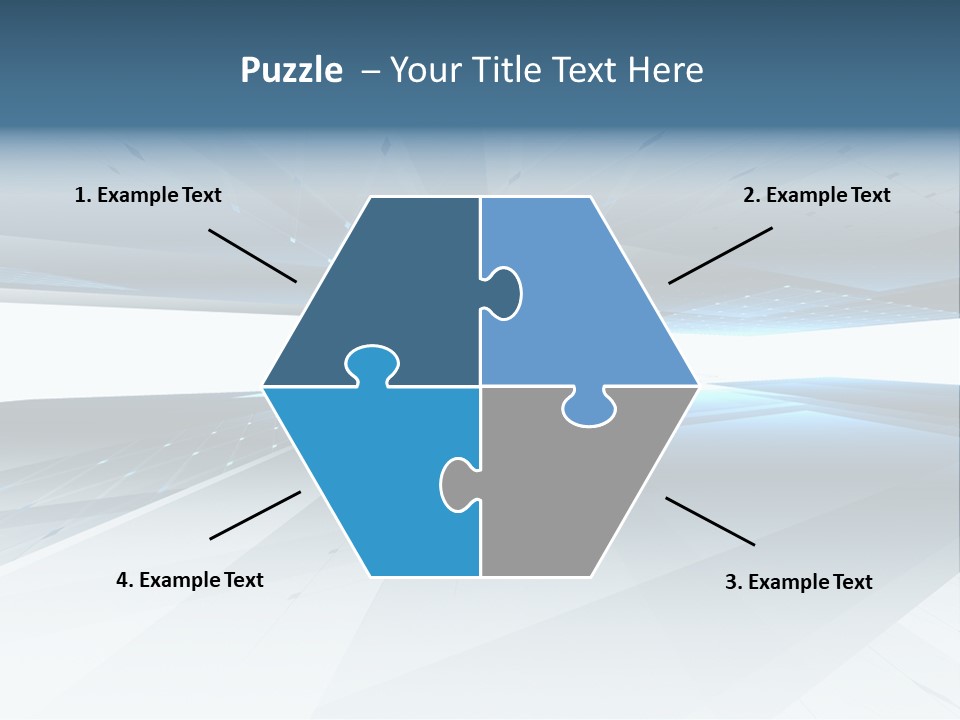 Puzzle – Your Title Text Here

1. Example Text

2. Example Text

4. Example Text

3. Example Text